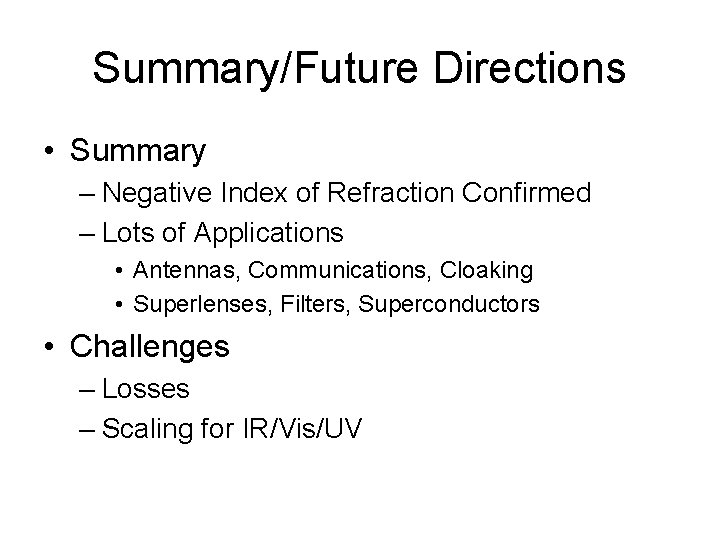 Summary/Future Directions

• Summary
– Negative Index of Refraction Confirmed
– Lots of Applications
• Antennas, Communications, Cloaking
• Superlenses, Filters, Superconductors

• Challenges
– Losses
– Scaling for IR/Vis/UV